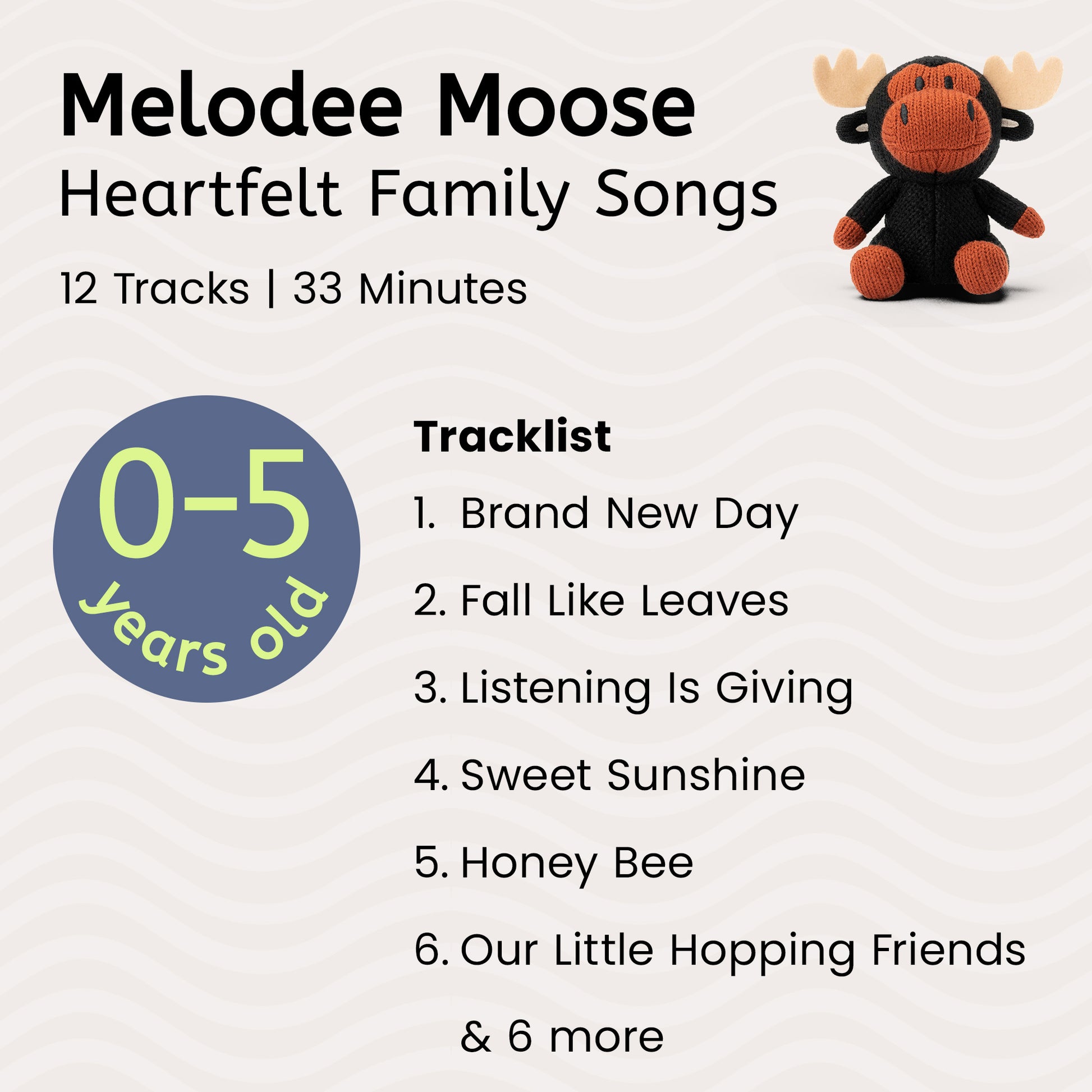 Melodee Moose
Heartfelt Family Songs

12 Tracks | 33 Minutes

0-5
years old

Tracklist

1. Brand New Day
2. Fall Like Leaves
3. Listening Is Giving
4. Sweet Sunshine
5. Honey Bee
6. Our Little Hopping Friends
& 6 more